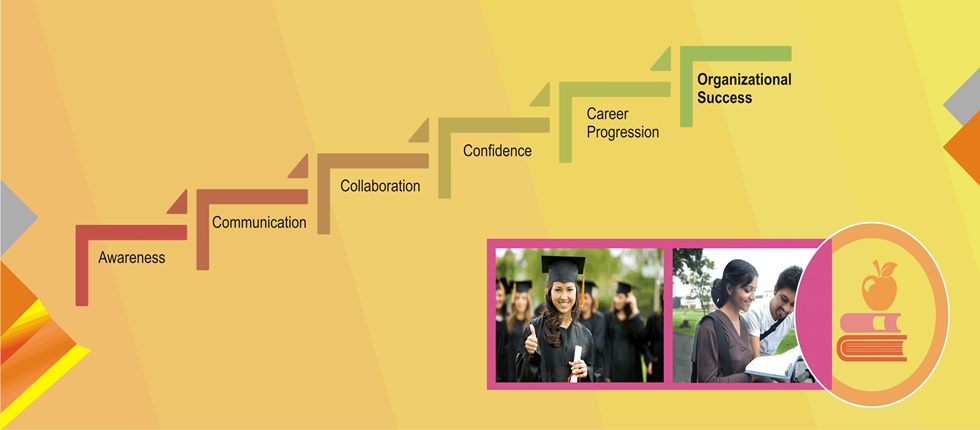 Awareness

Communication

Collaboration

Confidence

Career Progression

Organizational Success